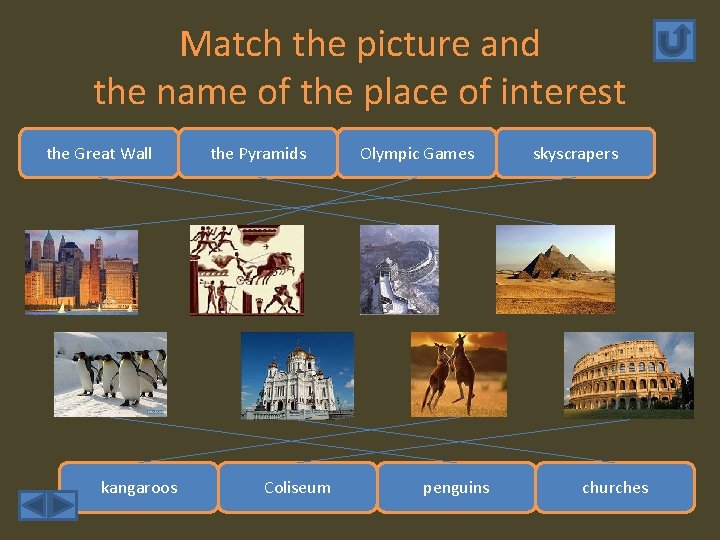 Match the picture and the name of the place of interest

the Great Wall

the Pyramids

Olympic Games

skyscrapers

kangaroos

Coliseum

penguins

churches